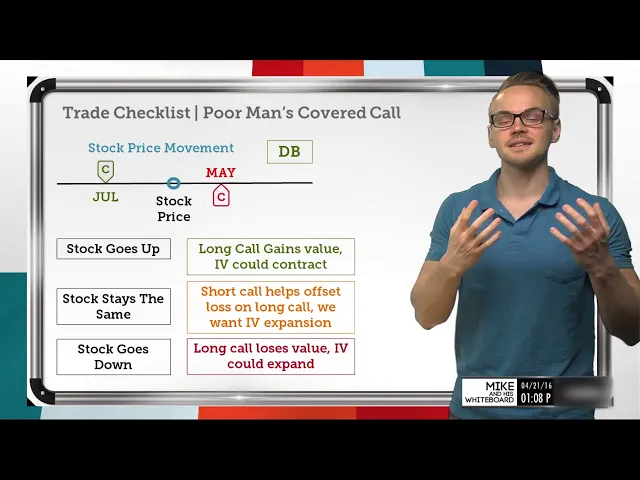 Trade Checklist | Poor Man's Covered Call

Stock Price Movement

DB

C

JUL

Stock Price

MAY

C

Stock Goes Up

Long Call Gains value, IV could contract

Stock Stays The Same

Short call helps offset loss on long call, we want IV expansion

Stock Goes Down

Long call loses value, IV could expand

MIKE AND HIS WHITEBOARD

04/21/16

01:08 P